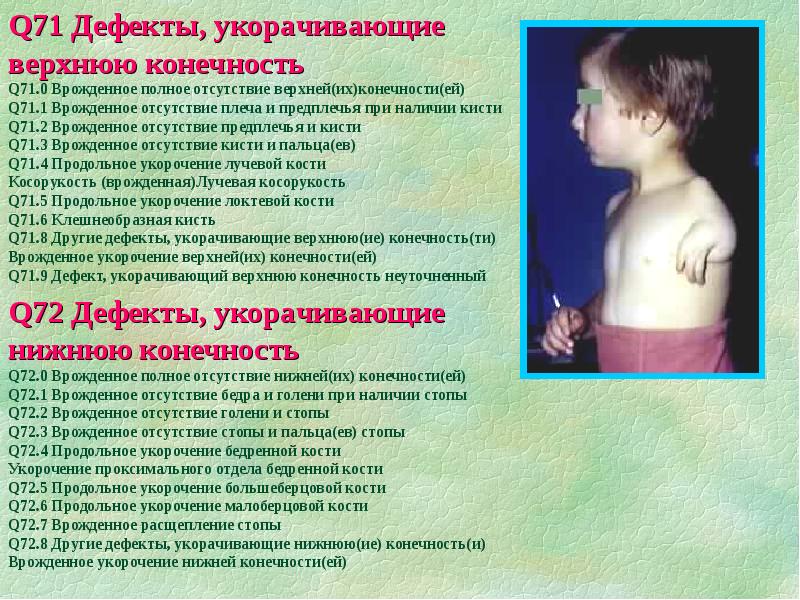 Q71 Дефекты, укорачивающие верхнюю конечность
Q71.0 Врожденное полное отсутствие верхней(их)конечности(ей)
Q71.1 Врожденное отсутствие плеча и предплечья при наличии кисти
Q71.2 Врожденное отсутствие предплечья и кисти
Q71.3 Врожденное отсутствие кисти и пальца(ев)
Q71.4 Продольное укорочение лучевой кости
Косорукость (врожденная)Лучевая косорукость
Q71.5 Продольное укорочение локтевой кости
Q71.6 Клешнеобразная кисть
Q71.8 Другие дефекты, укорачивающие верхнюю(ие) конечность(ти)
Врожденное укорочение верхней(их) конечности(ей)
Q71.9 Дефект, укорачивающий верхнюю конечность неуточненный

Q72 Дефекты, укорачивающие нижнюю конечность
Q72.0 Врожденное полное отсутствие нижней(их) конечности(ей)
Q72.1 Врожденное отсутствие бедра и голени при наличии стопы
Q72.2 Врожденное отсутствие голени и стопы
Q72.3 Врожденное отсутствие стопы и пальца(ев) стопы
Q72.4 Продольное укорочение бедренной кости
Укорочение проксимального отдела бедренной кости
Q72.5 Продольное укорочение большеберцовой кости
Q72.6 Продольное укорочение малоберцовой кости
Q72.7 Врожденное расщепление стопы
Q72.8 Другие дефекты, укорачивающие нижнюю(ие) конечность(и)
Врожденное укорочение нижней конечности(ей)